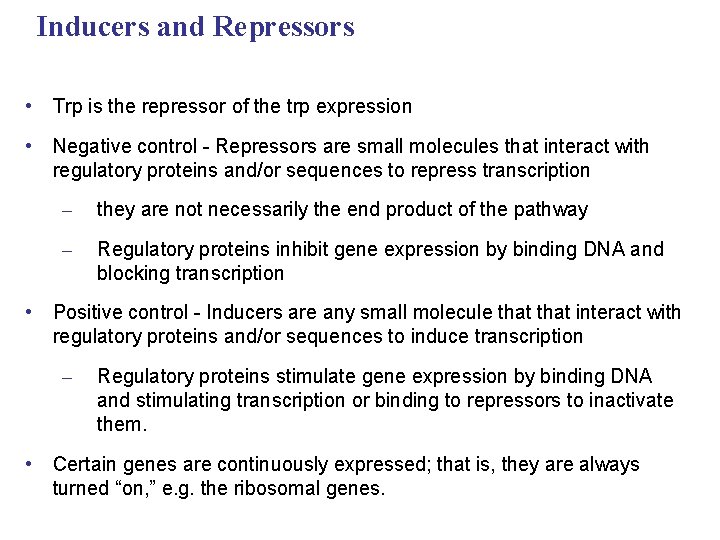 Inducers and Repressors

• Trp is the repressor of the trp expression

• Negative control - Repressors are small molecules that interact with regulatory proteins and/or sequences to repress transcription

– they are not necessarily the end product of the pathway

– Regulatory proteins inhibit gene expression by binding DNA and blocking transcription

• Positive control - Inducers are any small molecule that that interact with regulatory proteins and/or sequences to induce transcription

– Regulatory proteins stimulate gene expression by binding DNA and stimulating transcription or binding to repressors to inactivate them.

• Certain genes are continuously expressed; that is, they are always turned “on,” e.g. the ribosomal genes.